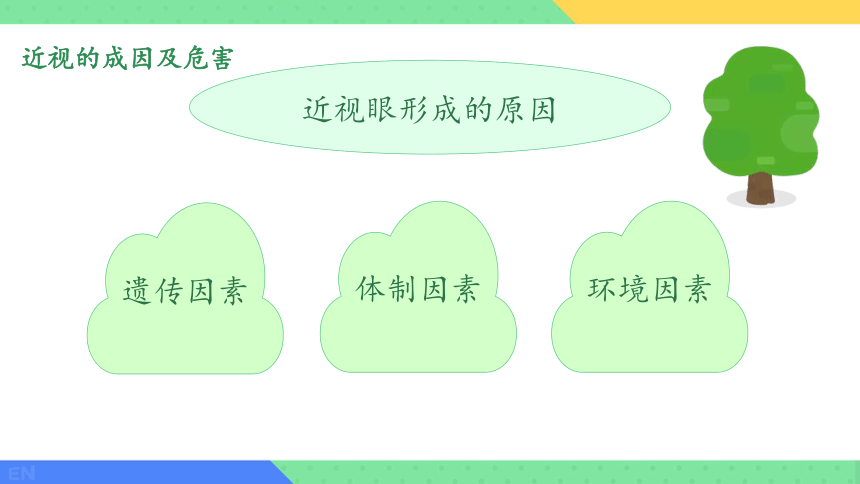 近视的成因及危害

近视眼形成的原因

遗传因素

体制因素

环境因素

EN